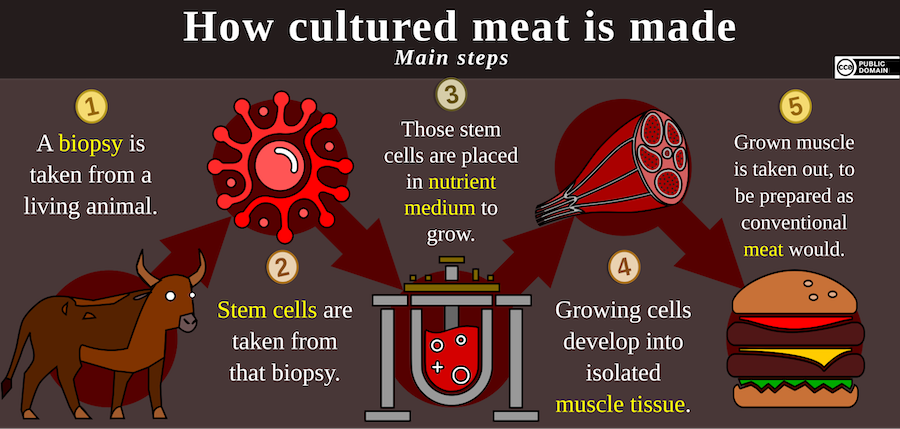 How cultured meat is made
Main steps

PUBLIC DOMAIN

1
A biopsy is taken from a living animal.

2
Stem cells are taken from that biopsy.

3
Those stem cells are placed in nutrient medium to grow.

4
Growing cells develop into isolated muscle tissue.

5
Grown muscle is taken out, to be prepared as conventional meat would.